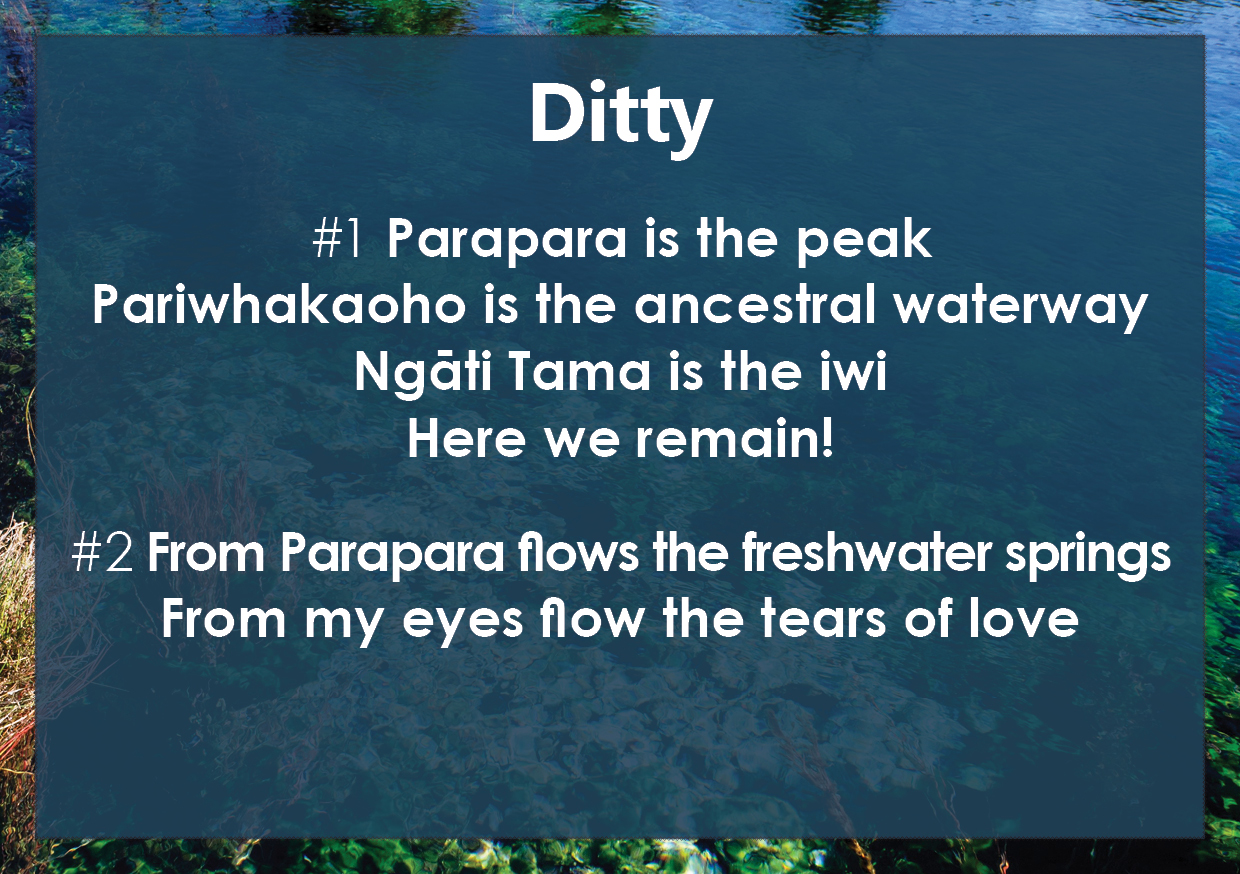 Ditty

#1 Parapara is the peak
Pariwhakaoho is the ancestral waterway
Ngāti Tama is the iwi
Here we remain!

#2 From Parapara flows the freshwater springs
From my eyes flow the tears of love